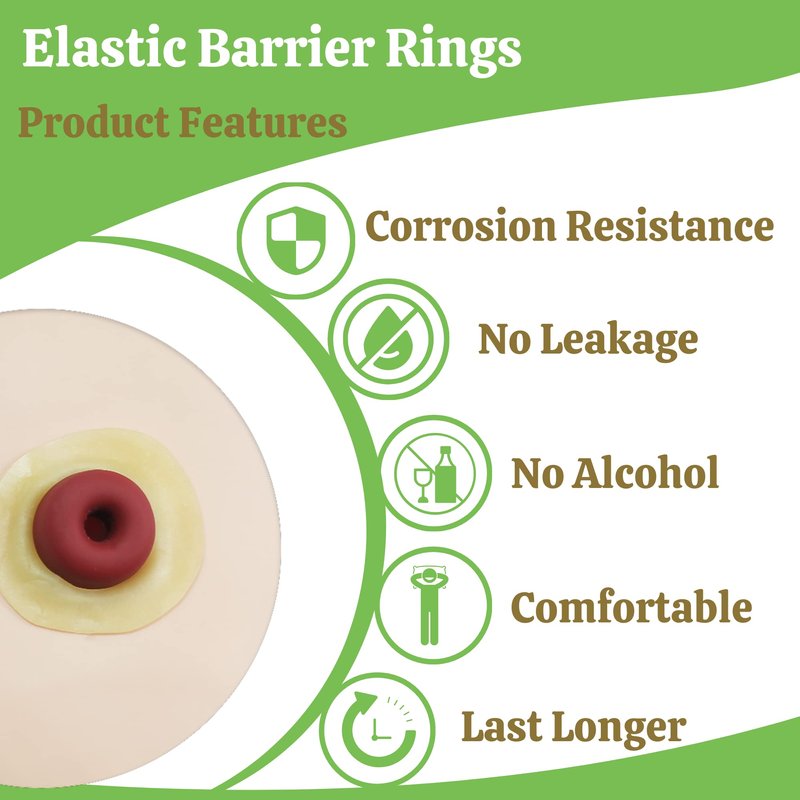 Elastic Barrier Rings

Product Features

Corrosion Resistance

No Leakage

No Alcohol

Comfortable

Last Longer